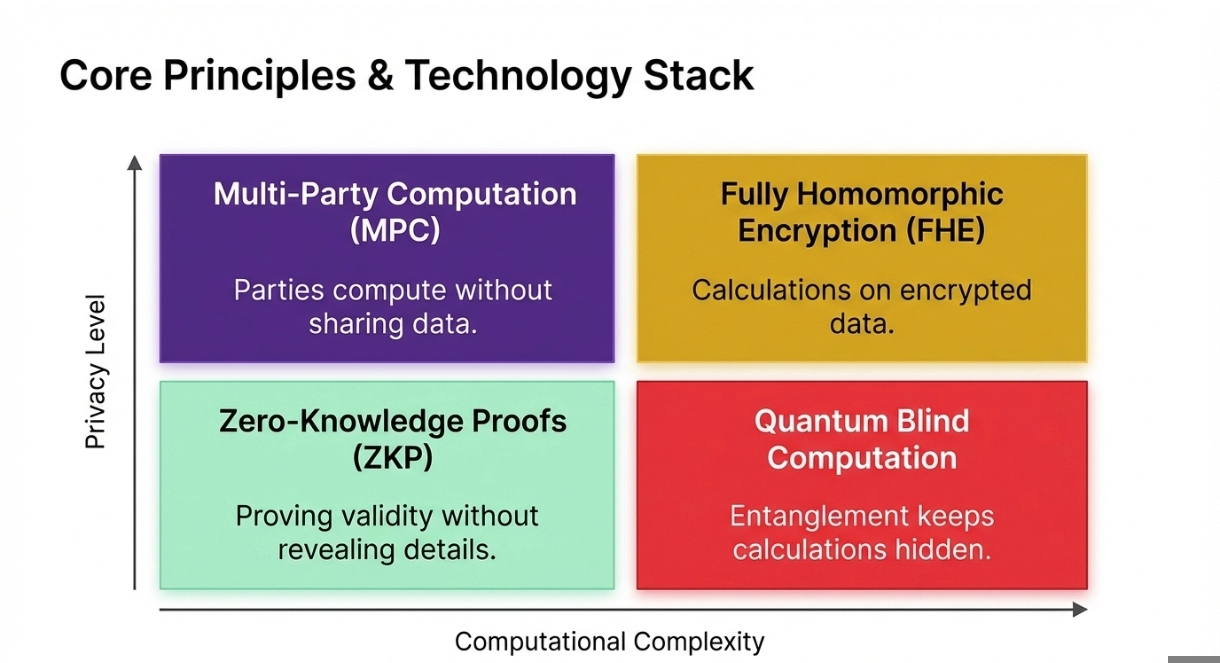 Core Principles & Technology Stack

Privacy Level

Multi-Party Computation (MPC)

Parties compute without sharing data.

Fully Homomorphic Encryption (FHE)

Calculations on encrypted data.

Zero-Knowledge Proofs (ZKP)

Proving validity without revealing details.

Quantum Blind Computation

Entanglement keeps calculations hidden.

Computational Complexity